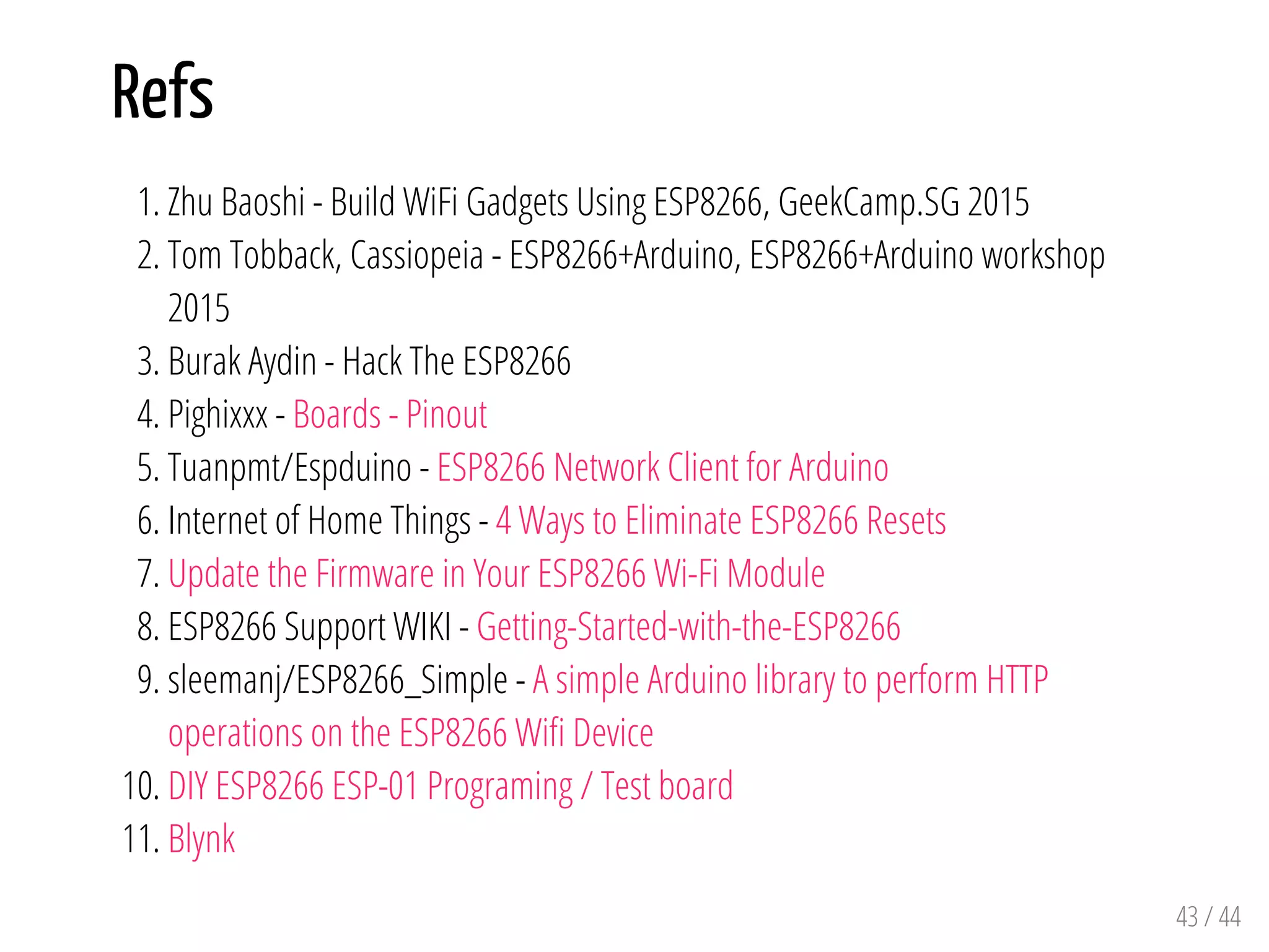 Refs

1. Zhu Baoshi - Build WiFi Gadgets Using ESP8266, GeekCamp.SG 2015
2. Tom Tobback, Cassiopeia - ESP8266+Arduino, ESP8266+Arduino workshop 2015
3. Burak Aydin - Hack The ESP8266
4. Pighixxx - Boards - Pinout
5. Tuanpmt/Espduino - ESP8266 Network Client for Arduino
6. Internet of Home Things - 4 Ways to Eliminate ESP8266 Resets
7. Update the Firmware in Your ESP8266 Wi-Fi Module
8. ESP8266 Support WIKI - Getting-Started-with-the-ESP8266
9. sleemanj/ESP8266_Simple - A simple Arduino library to perform HTTP operations on the ESP8266 Wifi Device
10. DIY ESP8266 ESP-01 Programing / Test board
11. Blynk

43 / 44